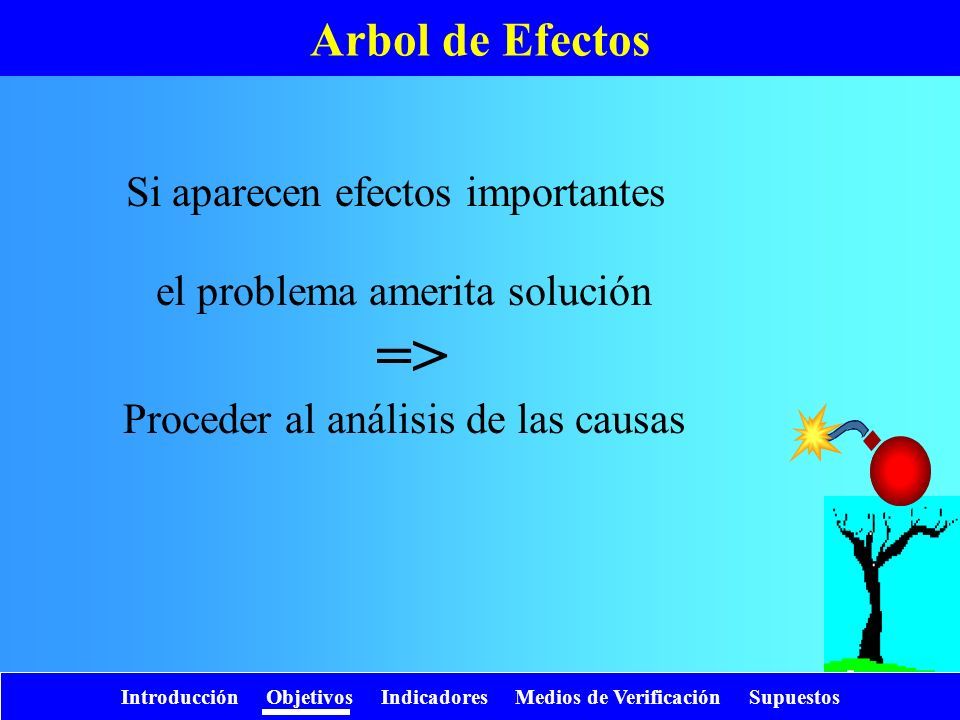 Arbol de Efectos

Si aparecen efectos importantes

el problema amerita solución

=>

Proceder al análisis de las causas

Introducción Objetivos Indicadores Medios de Verificación Supuestos